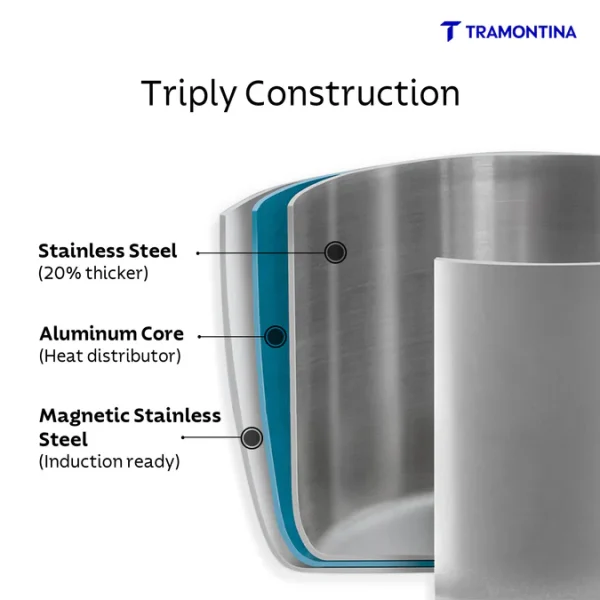 TRAMONTINA

Triply Construction

Stainless Steel
(20% thicker)

Aluminum Core
(Heat distributor)

Magnetic Stainless Steel
(Induction ready)